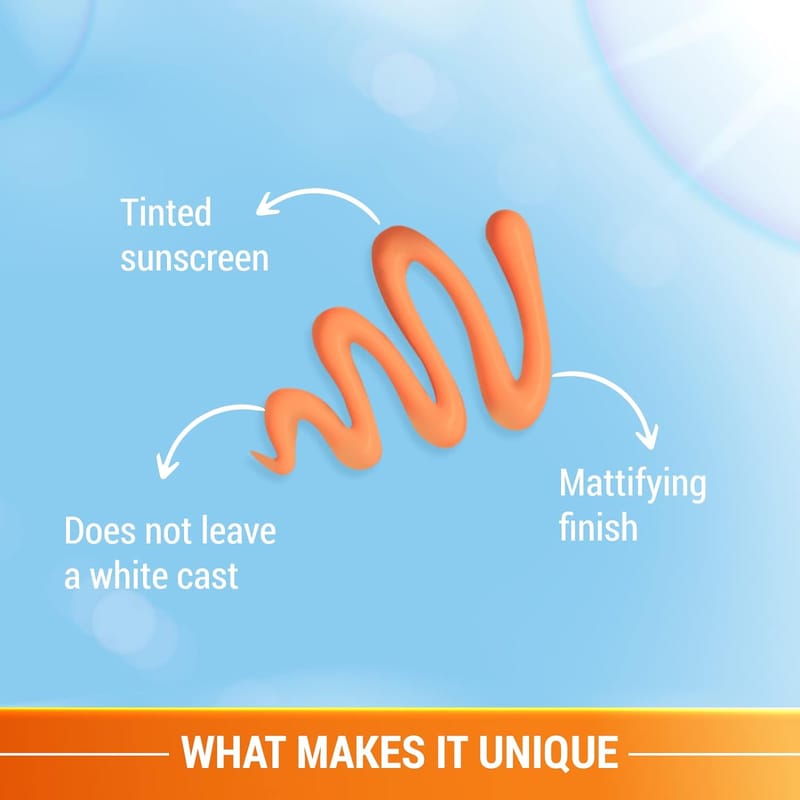 Tinted sunscreen

Does not leave a white cast

Mattifying finish

WHAT MAKES IT UNIQUE